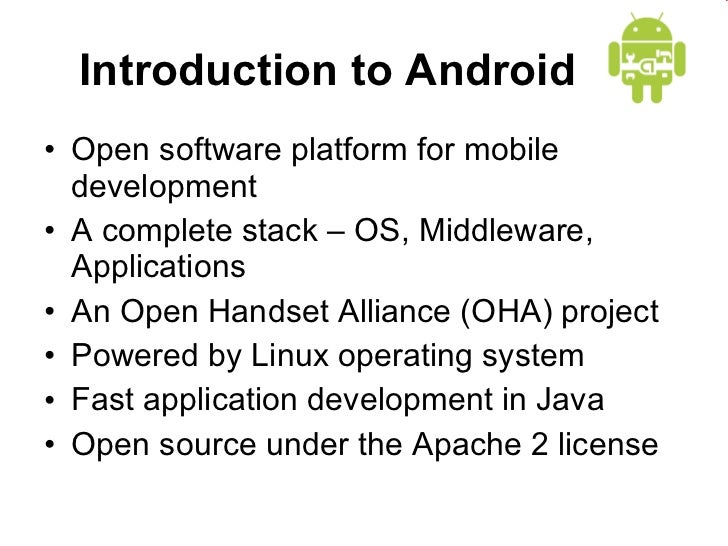 Introduction to Android

• Open software platform for mobile development
• A complete stack – OS, Middleware, Applications
• An Open Handset Alliance (OHA) project
• Powered by Linux operating system
• Fast application development in Java
• Open source under the Apache 2 license